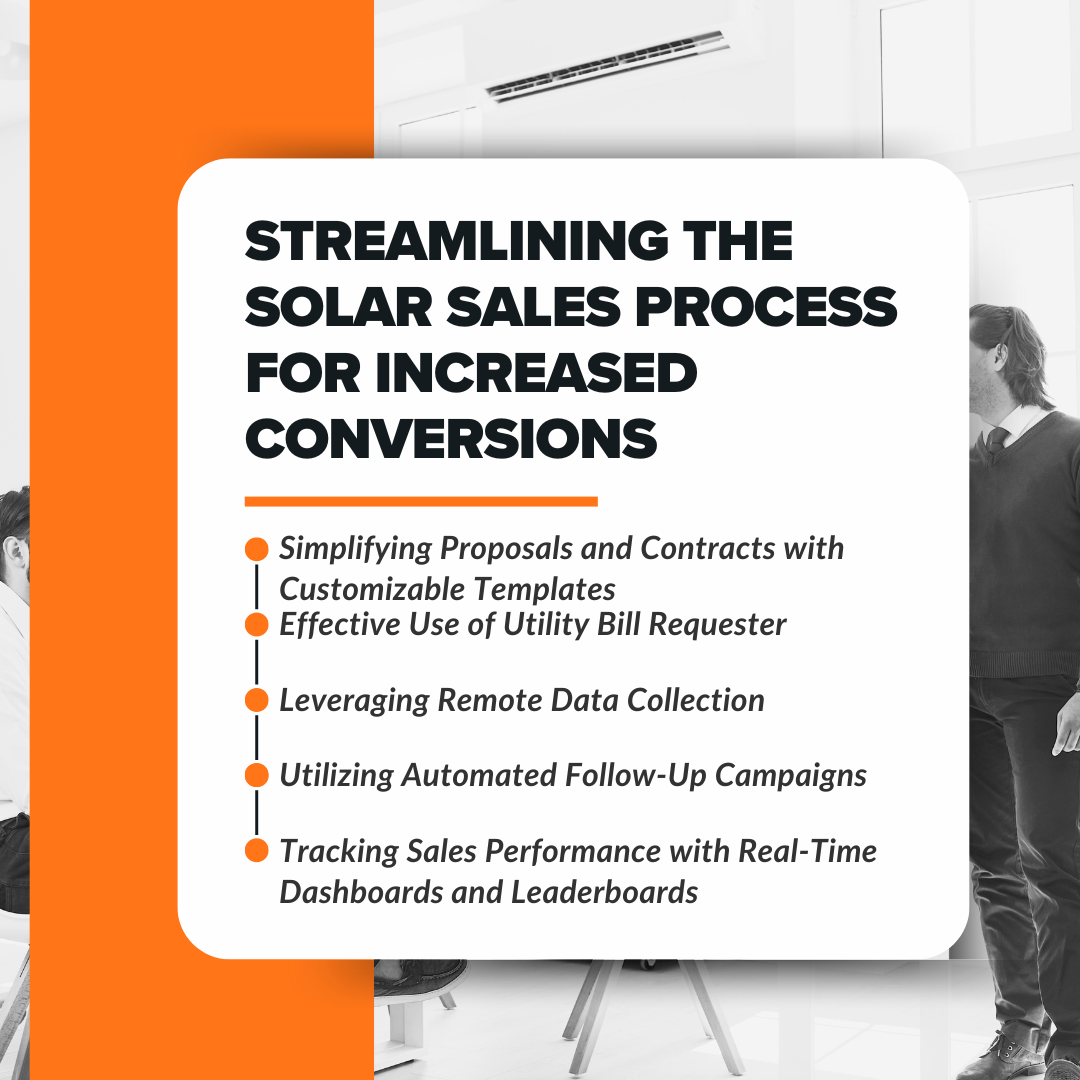 STREAMLINING THE SOLAR SALES PROCESS FOR INCREASED CONVERSIONS

Simplifying Proposals and Contracts with Customizable Templates

Effective Use of Utility Bill Requester

Leveraging Remote Data Collection

Utilizing Automated Follow-Up Campaigns

Tracking Sales Performance with Real-Time Dashboards and Leaderboards